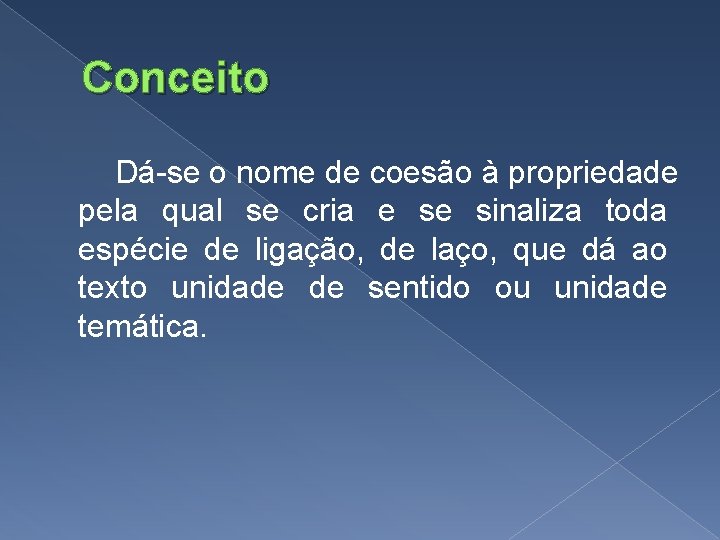 Conceito

Dá-se o nome de coesão à propriedade pela qual se cria e se sinaliza toda espécie de ligação, de laço, que dá ao texto unidade de sentido ou unidade temática.